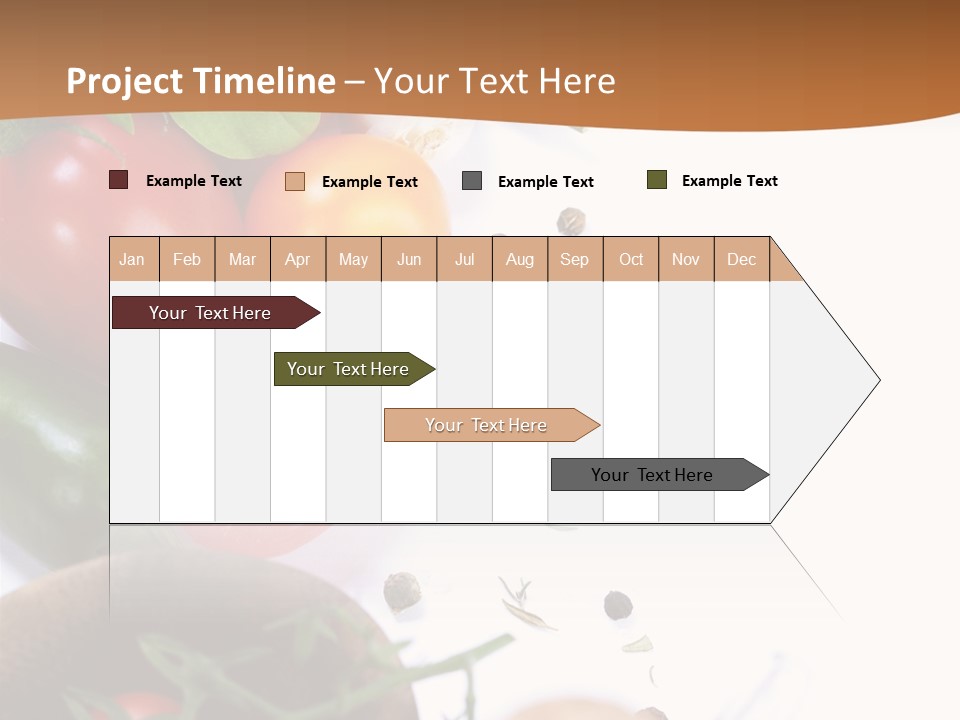 Project Timeline – Your Text Here

Example Text Example Text Example Text Example Text

| Jan | Feb | Mar | Apr | May | Jun | Jul | Aug | Sep | Oct | Nov | Dec |
|---|---|---|---|---|---|---|---|---|---|---|---|

Your Text Here

Your Text Here

Your Text Here

Your Text Here